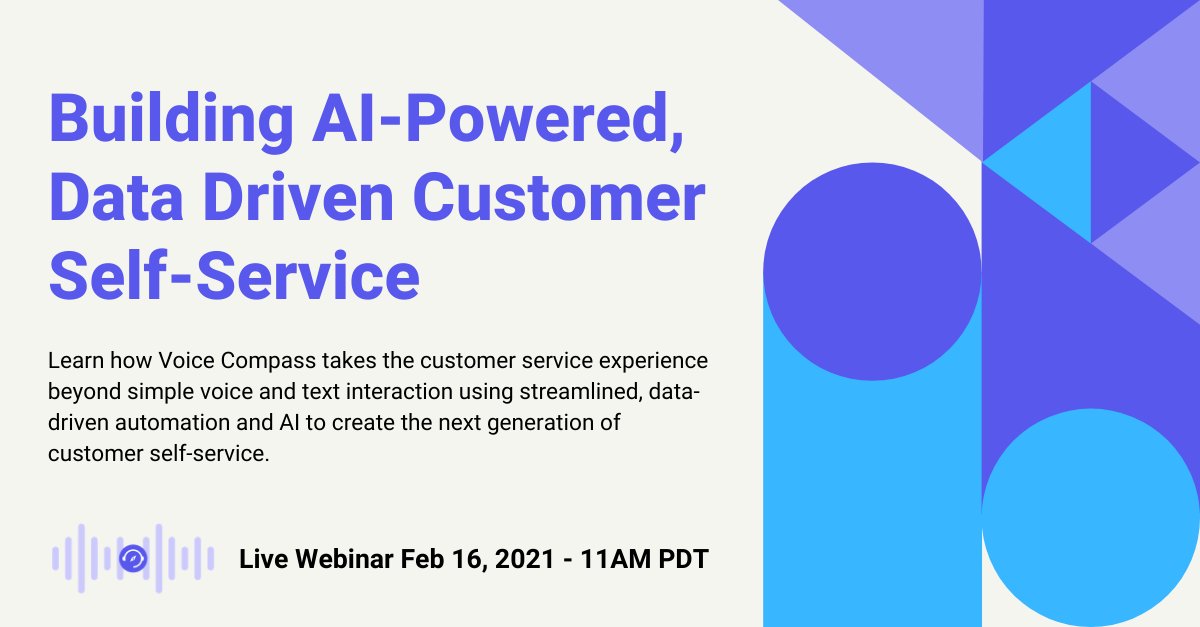 Building AI-Powered, Data Driven Customer Self-Service

Learn how Voice Compass takes the customer service experience beyond simple voice and text interaction using streamlined, data-driven automation and AI to create the next generation of customer self-service.

Live Webinar Feb 16, 2021 - 11AM PDT